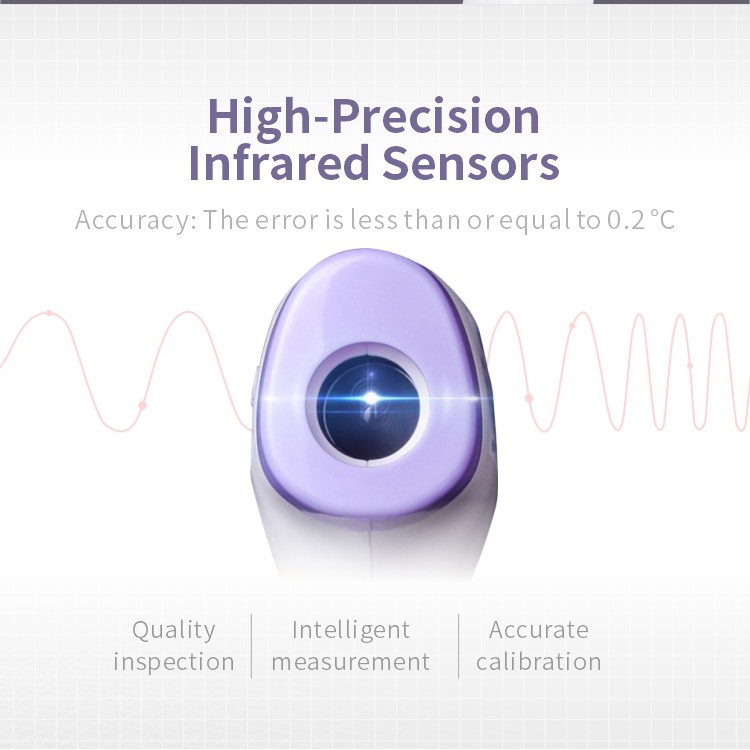 High-Precision
Infrared Sensors

Accuracy: The error is less than or equal to 0.2 °C

Quality inspection

Intelligent measurement

Accurate calibration